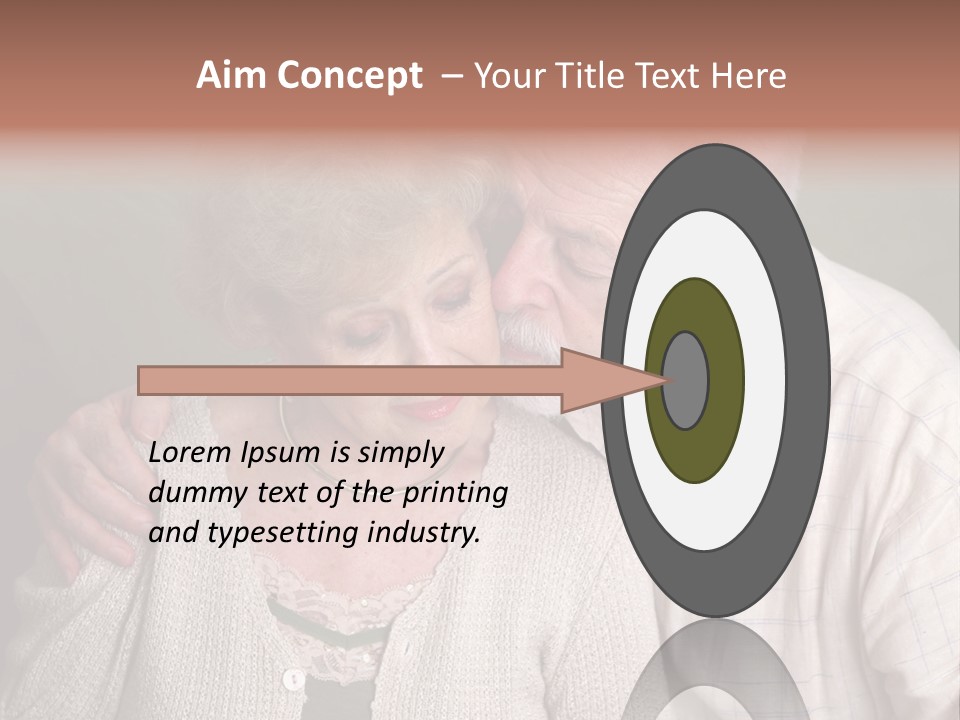 Aim Concept – Your Title Text Here

Lorem Ipsum is simply dummy text of the printing and typesetting industry.